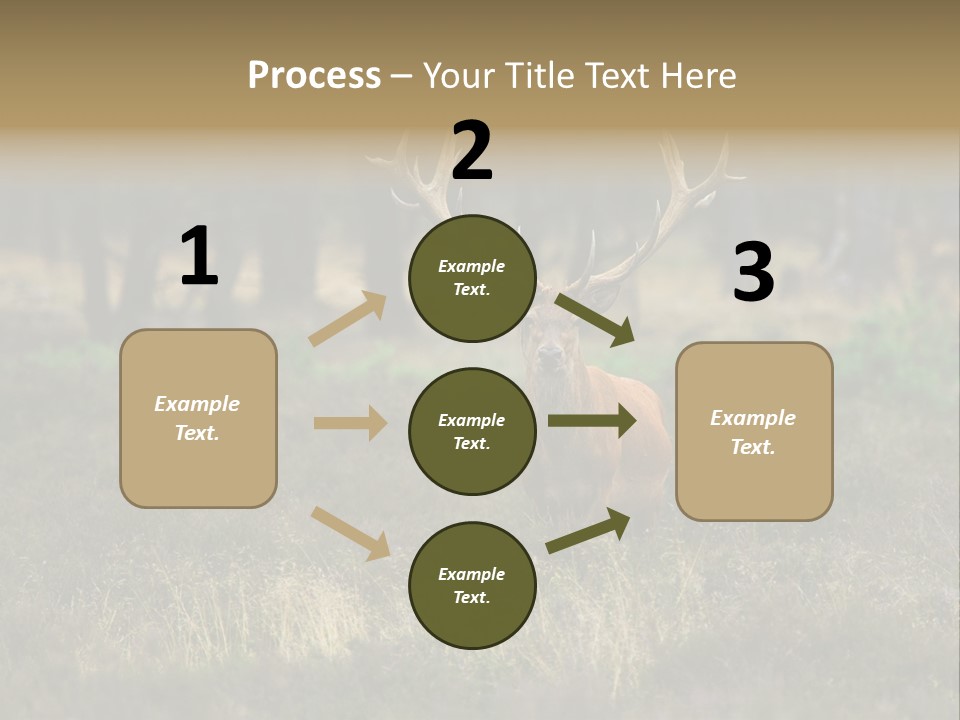 Process – Your Title Text Here

1

Example Text.

2

Example Text.

Example Text.

Example Text.

3

Example Text.